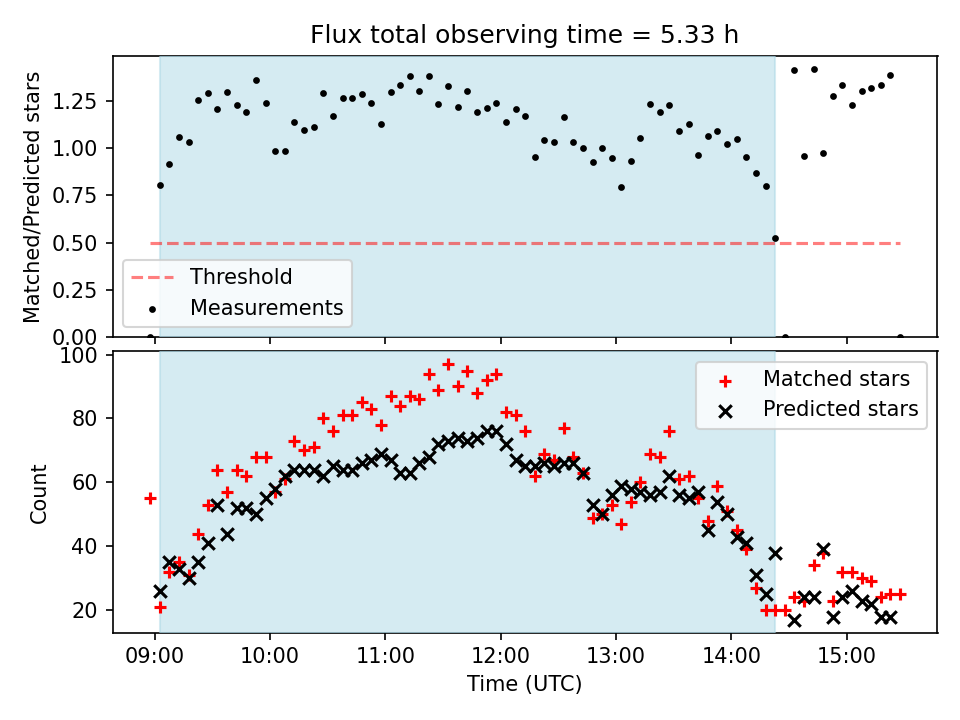 Flux total observing time = 5.33 h

Matched/Predicted stars

1.25
1.00
0.75
0.50
0.25
0.00

Threshold
Measurements

Count

100
80
60
40
20

Matched stars
Predicted stars

09:00
10:00
11:00
12:00
13:00
14:00
15:00

Time (UTC)